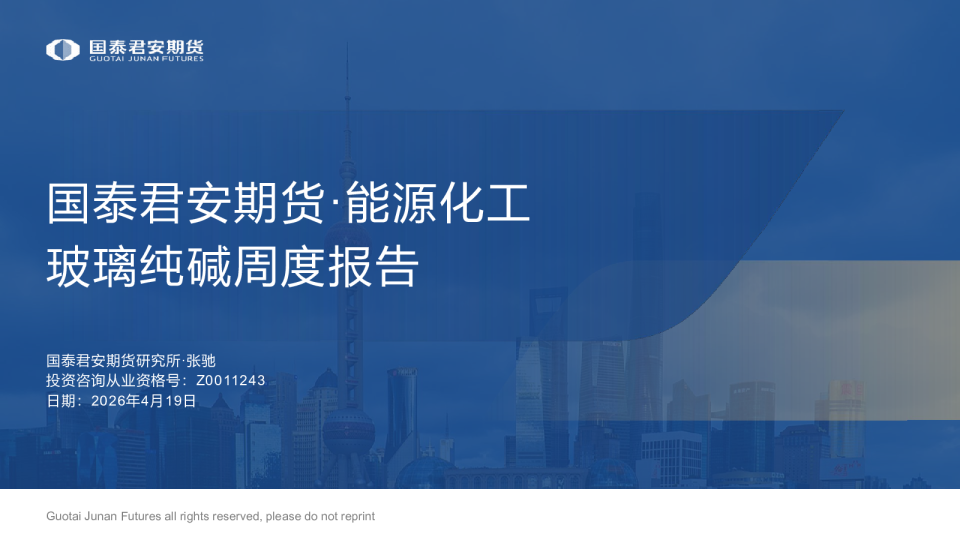 国泰君安期货
GUOTAI JUNAN FUTURES

国泰君安期货·能源化工
玻璃纯碱周度报告

国泰君安期货研究所·张驰
投资咨询从业资格号：Z0011243
日期：2026年4月19日

Guotai Junan Futures all rights reserved, please do not reprint